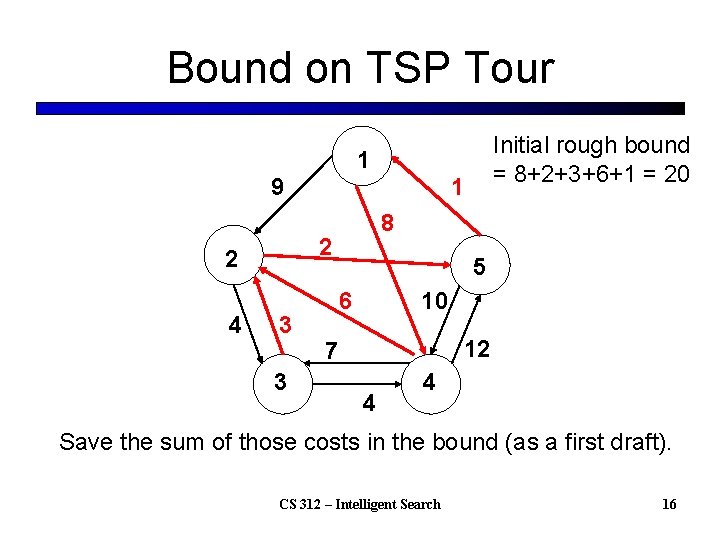 Bound on TSP Tour

Initial rough bound
= 8+2+3+6+1 = 20

1
9
1
8
2
2
5
6
10
4
3
7
12
3
4
4

Save the sum of those costs in the bound (as a first draft).

CS 312 – Intelligent Search

16